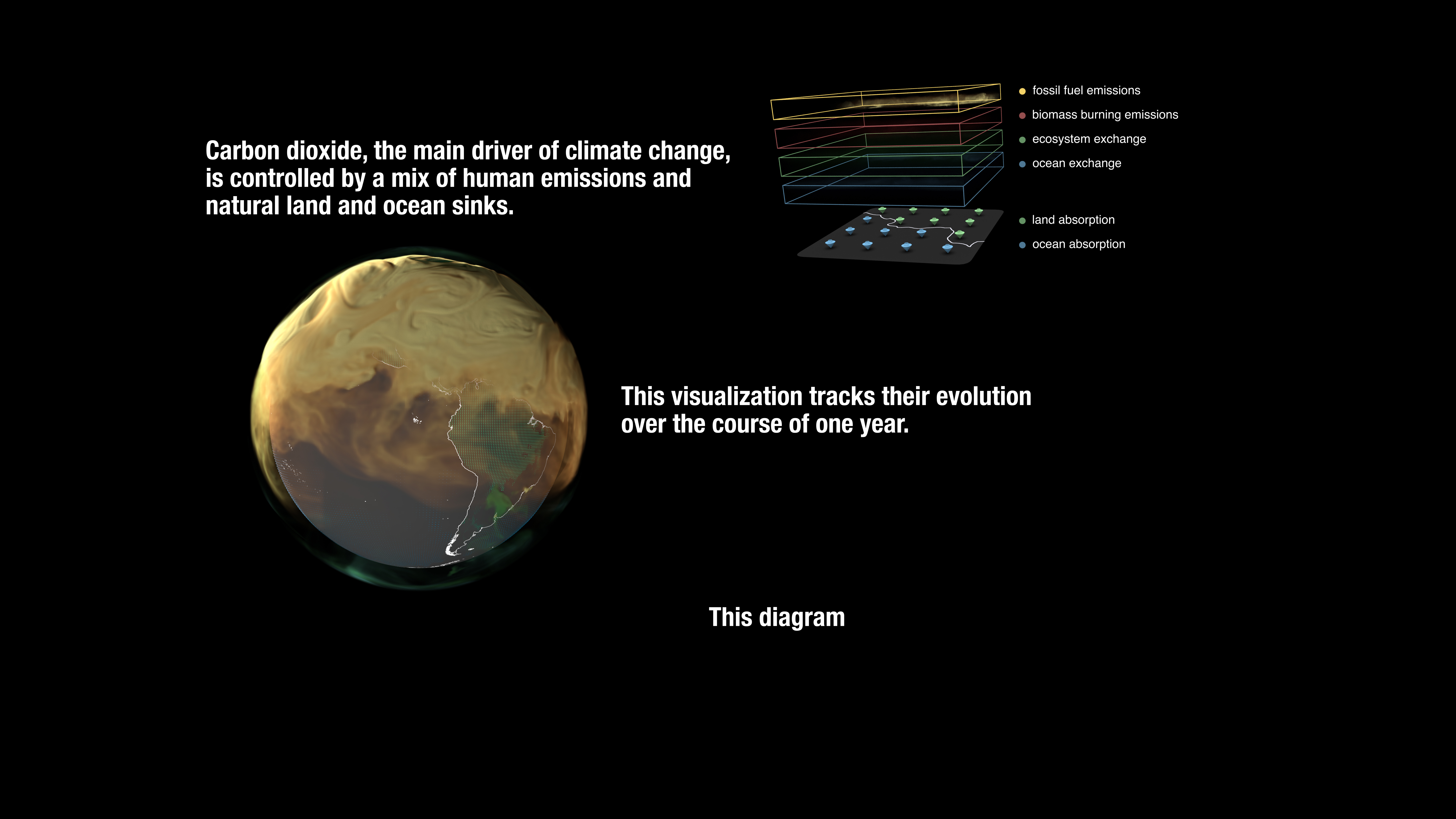 Carbon dioxide, the main driver of climate change, is controlled by a mix of human emissions and natural land and ocean sinks.

fossil fuel emissions
biomass burning emissions
ecosystem exchange
ocean exchange

land absorption
ocean absorption

This visualization tracks their evolution over the course of one year.

This diagram